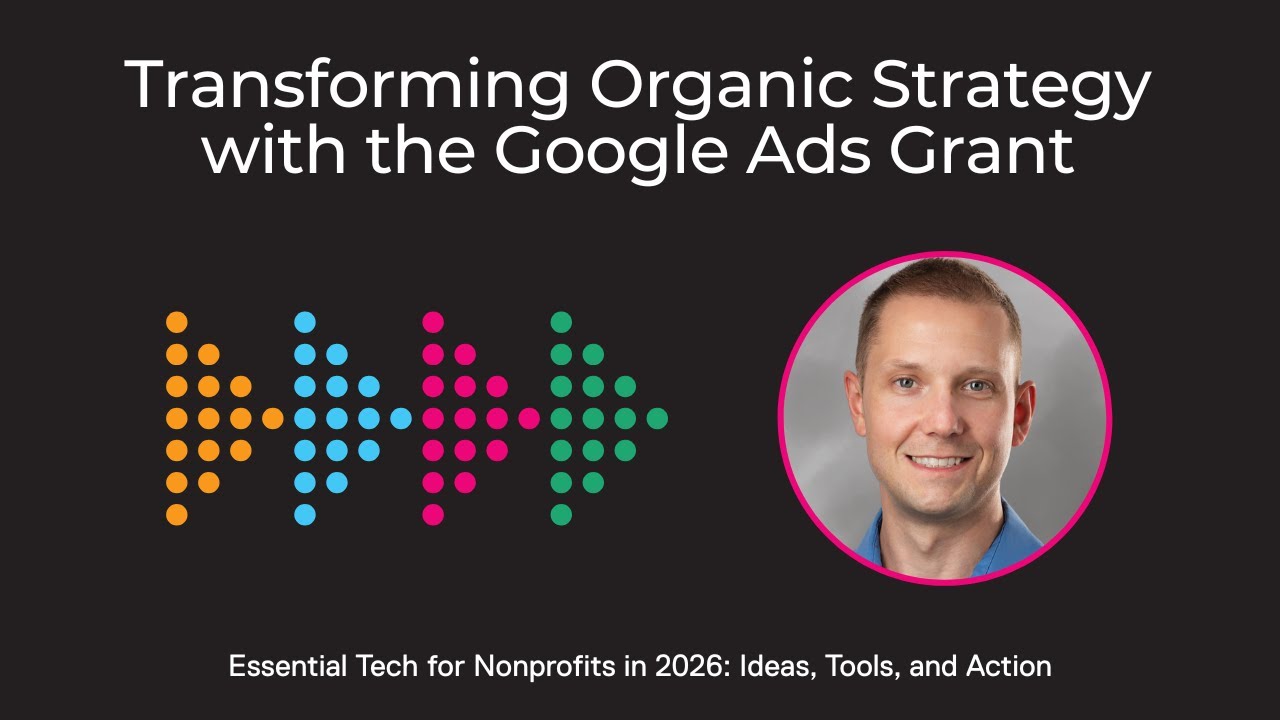 Transforming Organic Strategy with the Google Ads Grant

Essential Tech for Nonprofits in 2026: Ideas, Tools, and Action